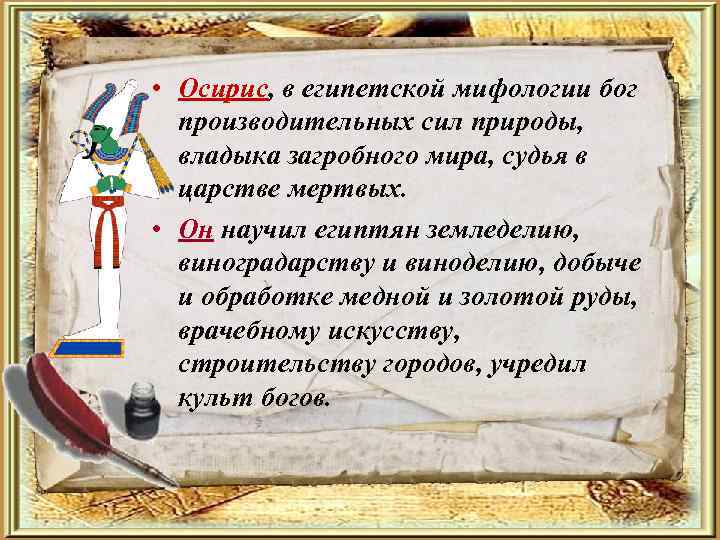 • Осирис, в египетской мифологии бог производительных сил природы, владыка загробного мира, судья в царстве мертвых.

• Он научил египтян земледелию, виноградарству и виноделию, добыче и обработке медной и золотой руды, врачебному искусству, строительству городов, учредил культ богов.